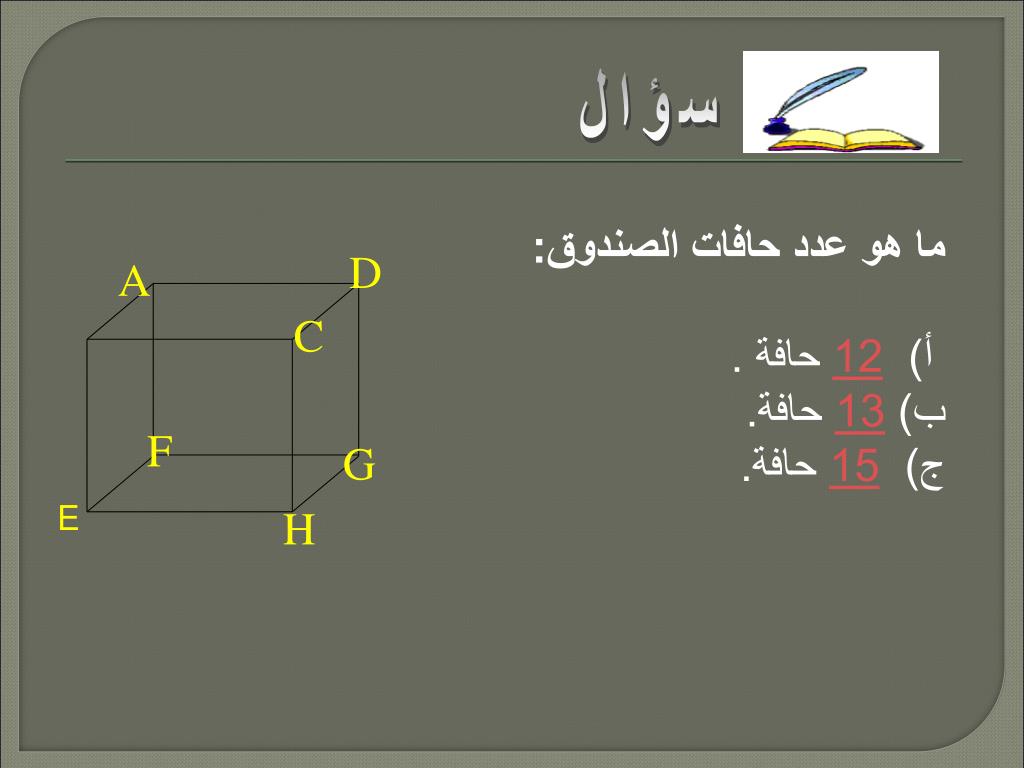 سؤال

ما هو عدد حافات الصندوق:

أ) 12 حافة .
ب) 13 حافة.
ج) 15 حافة.

A
D
C
F
G
E
H